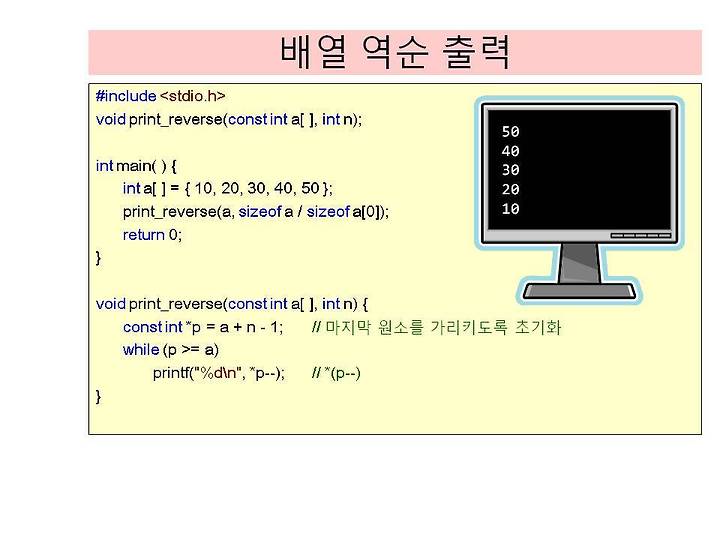 배열 역순 출력

#include <stdio.h>
void print_reverse(const int a[ ], int n);

int main( ) {
int a[ ] = { 10, 20, 30, 40, 50 };
print_reverse(a, sizeof a / sizeof a[0]);
return 0;
}

void print_reverse(const int a[ ], int n) {
const int *p = a + n - 1; // 마지막 원소를 가리키도록 초기화
while (p >= a)
printf("%d\n", *p--); // *(p--)
}

50
40
30
20
10